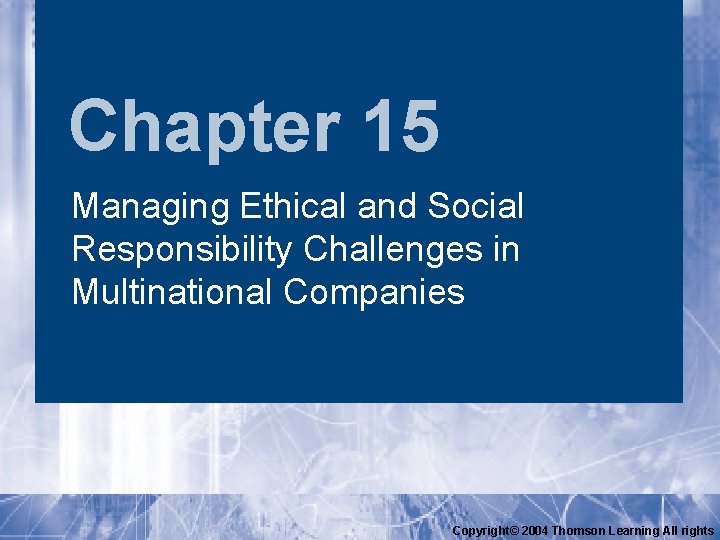 Chapter 15

Managing Ethical and Social Responsibility Challenges in Multinational Companies

Copyright© 2004 Thomson Learning All rights